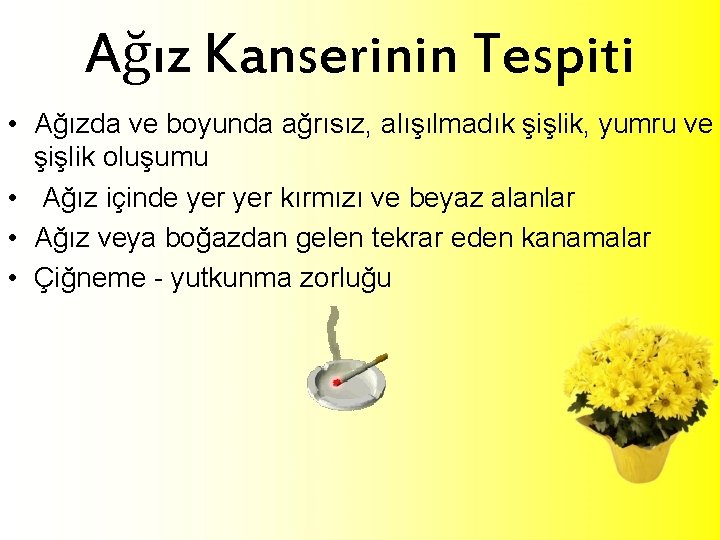 Ağız Kanserinin Tespiti

• Ağızda ve boyunda ağrısız, alışılmadık şişlik, yumru ve şişlik oluşumu
• Ağız içinde yer yer kırmızı ve beyaz alanlar
• Ağız veya boğazdan gelen tekrar eden kanamalar
• Çiğneme - yutkunma zorluğu